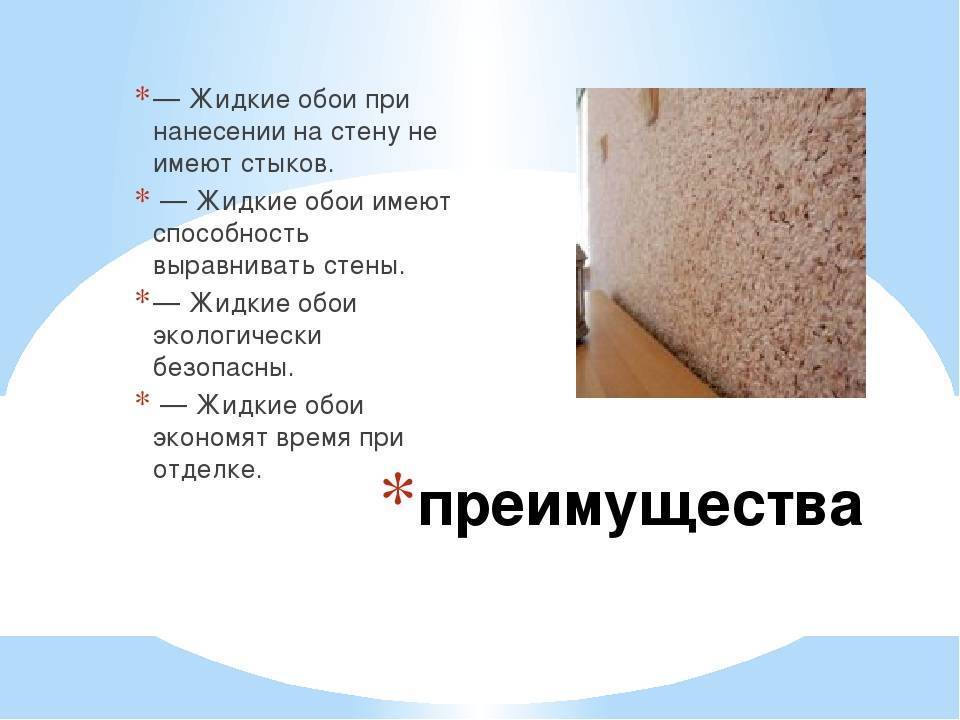 *— Жидкие обои при нанесении на стену не имеют стыков.

* — Жидкие обои имеют способность выравнивать стены.

*— Жидкие обои экологически безопасны.

* — Жидкие обои экономят время при отделке.

*преимущества